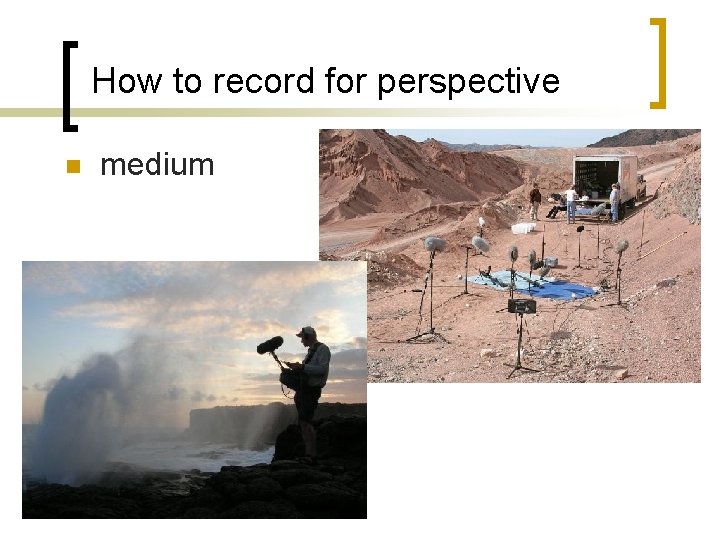 How to record for perspective

medium